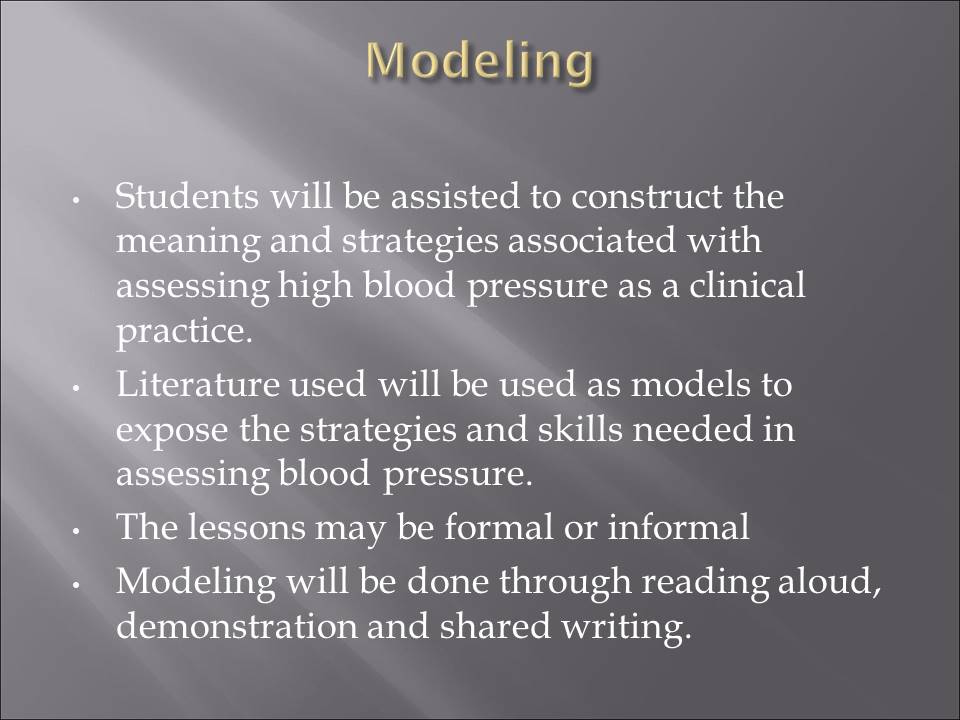 Modeling

• Students will be assisted to construct the meaning and strategies associated with assessing high blood pressure as a clinical practice.
• Literature used will be used as models to expose the strategies and skills needed in assessing blood pressure.
• The lessons may be formal or informal
• Modeling will be done through reading aloud, demonstration and shared writing.